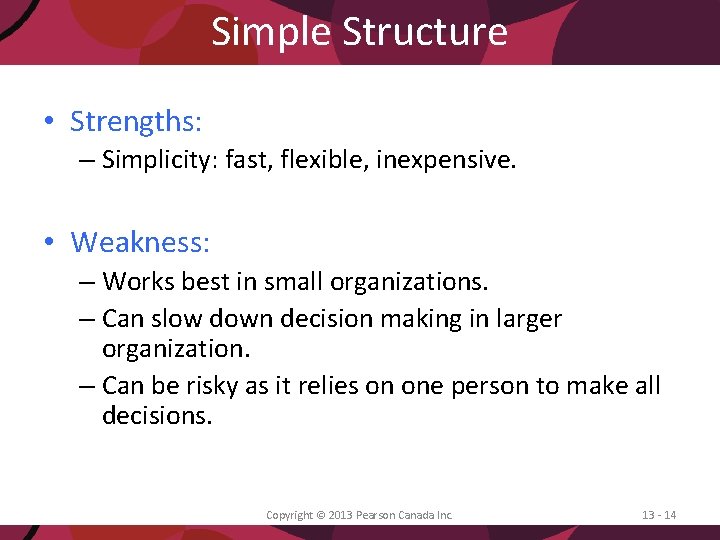 Simple Structure

• Strengths:
– Simplicity: fast, flexible, inexpensive.

• Weakness:
– Works best in small organizations.
– Can slow down decision making in larger organization.
– Can be risky as it relies on one person to make all decisions.

Copyright © 2013 Pearson Canada Inc.

13 - 14